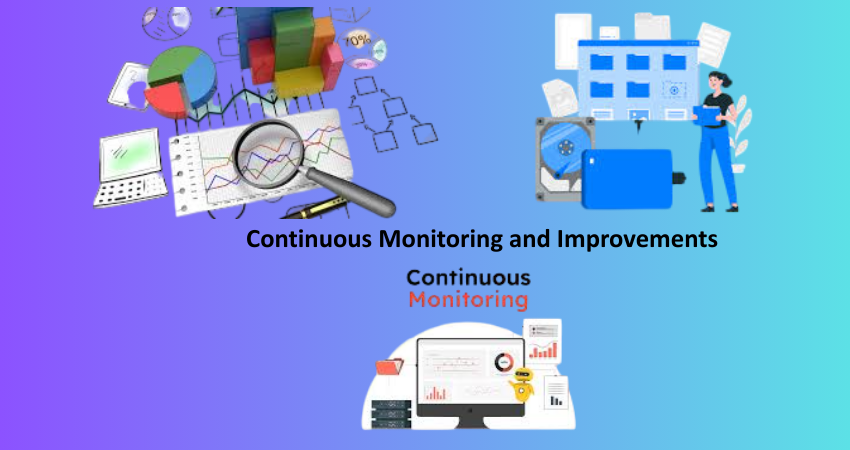 70%

Continuous Monitoring and Improvements

Continuous
Monitoring